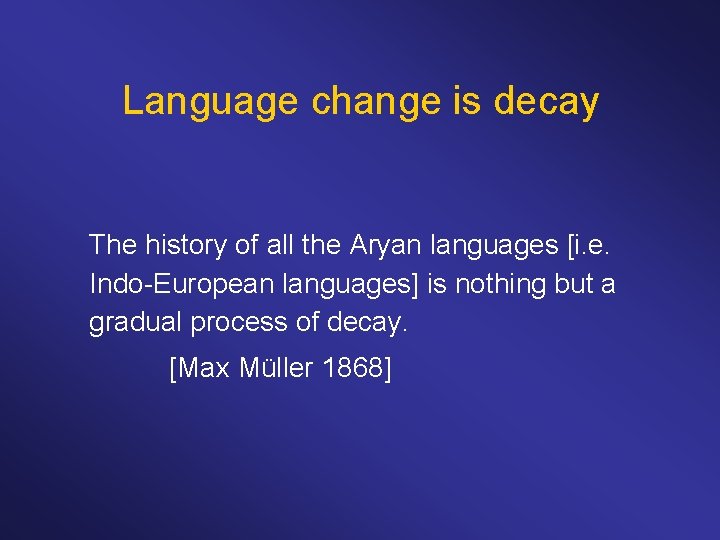 Language change is decay

The history of all the Aryan languages [i.e. Indo-European languages] is nothing but a gradual process of decay.

[Max Müller 1868]